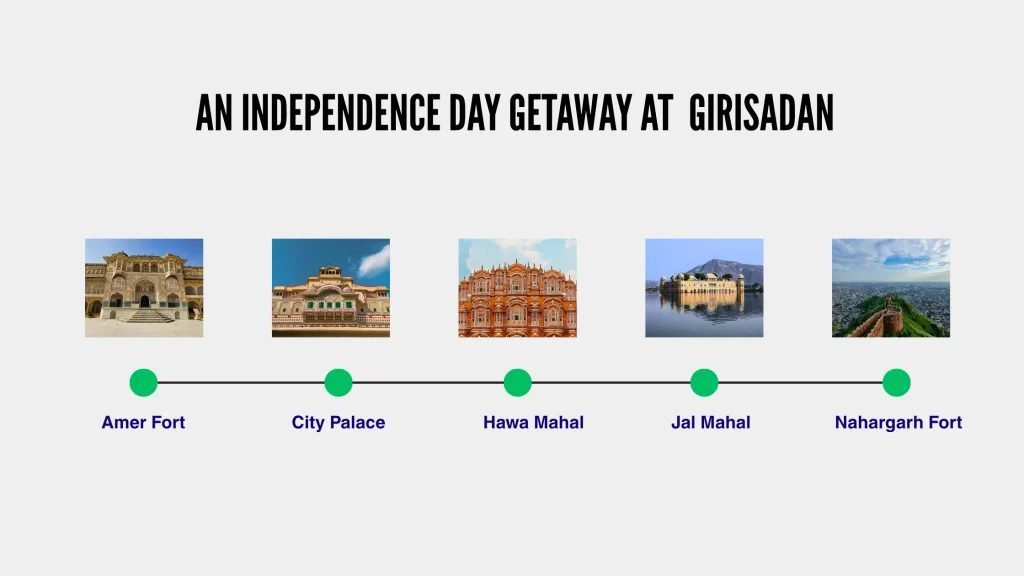 AN INDEPENDENCE DAY GETAWAY AT GIRISADAN

Amer Fort

City Palace

Hawa Mahal

Jal Mahal

Nahargarh Fort